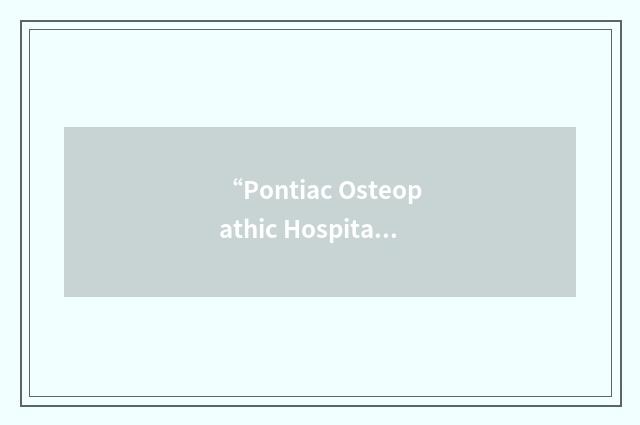 “Pontiac Osteopathic Hospita…